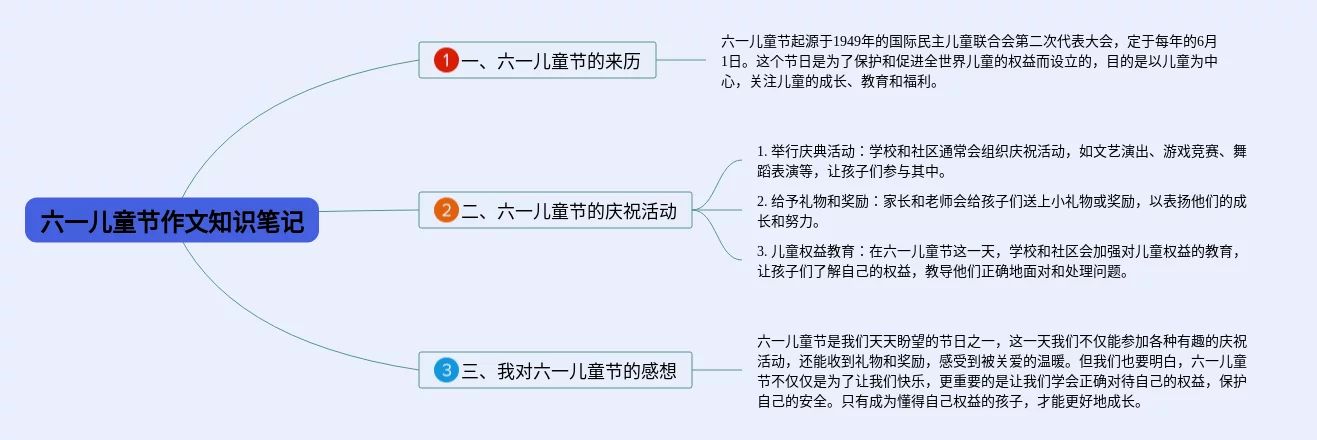 六一儿童节作文知识笔记

1 一、六一儿童节的来历

六一儿童节起源于1949年的国际民主儿童联合会第二次代表大会，定于每年的6月1日。这个节日是为了保护和促进全世界儿童的权益而设立的，目的是以儿童为中心，关注儿童的成长、教育和福利。

2 二、六一儿童节的庆祝活动

1. 举行庆典活动：学校和社区通常会组织庆祝活动，如文艺演出、游戏竞赛、舞蹈表演等，让孩子们参与其中。

2. 给予礼物和奖励：家长和老师会给孩子们送上小礼物或奖励，以表扬他们的成长和努力。

3. 儿童权益教育：在六一儿童节这一天，学校和社区会加强对儿童权益的教育，让孩子们了解自己的权益，教导他们正确地面对和处理问题。

3 三、我对六一儿童节的感想

六一儿童节是我们天天盼望的节日之一，这一天我们不仅能参加各种有趣的庆祝活动，还能收到礼物和奖励，感受到被关爱的温暖。但我们也要明白，六一儿童节不仅仅是为了让我们快乐，更重要的是让我们学会正确对待自己的权益，保护自己的安全。只有成为懂得自己权益的孩子，才能更好地成长。